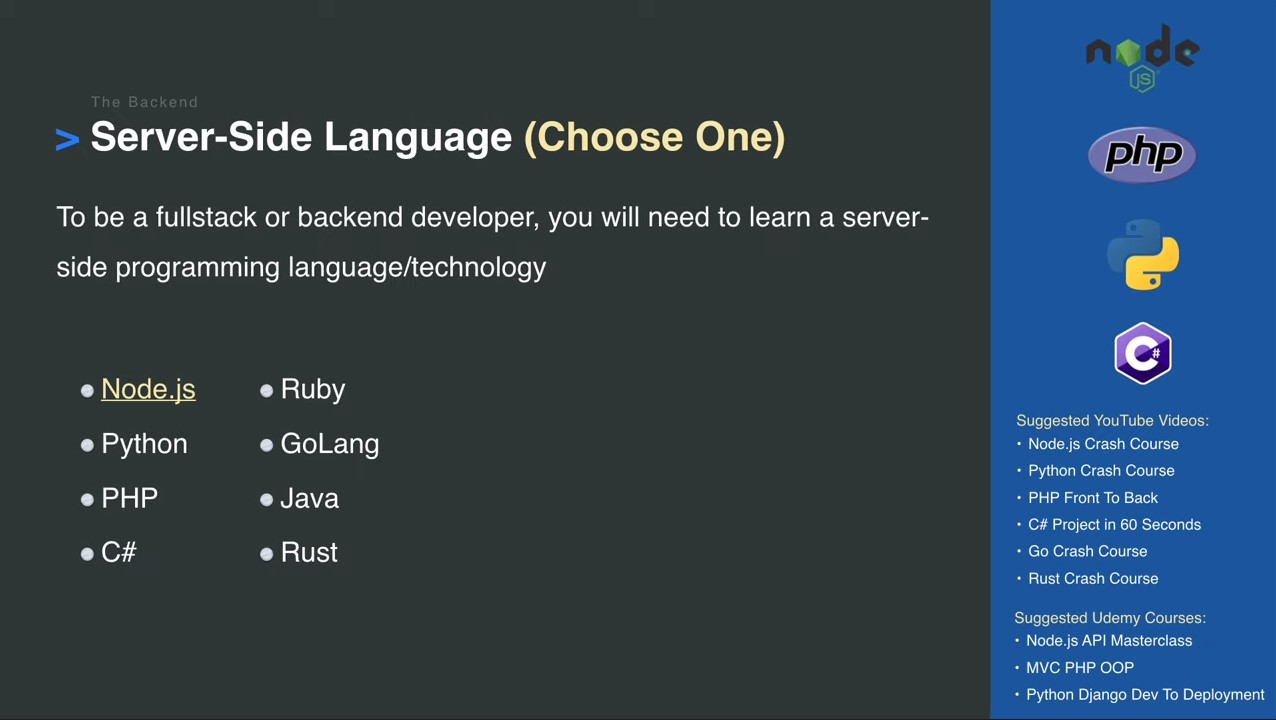 The Backend

> Server-Side Language (Choose One)

To be a fullstack or backend developer, you will need to learn a server-side programming language/technology

- Node.js
- Python
- PHP
- C#

- Ruby
- GoLang
- Java
- Rust

node JS

php

C#

Suggested YouTube Videos:
- Node.js Crash Course
- Python Crash Course
- PHP Front To Back
- C# Project in 60 Seconds
- Go Crash Course
- Rust Crash Course

Suggested Udemy Courses:
- Node.js API Masterclass
- MVC PHP OOP
- Python Django Dev To Deployment